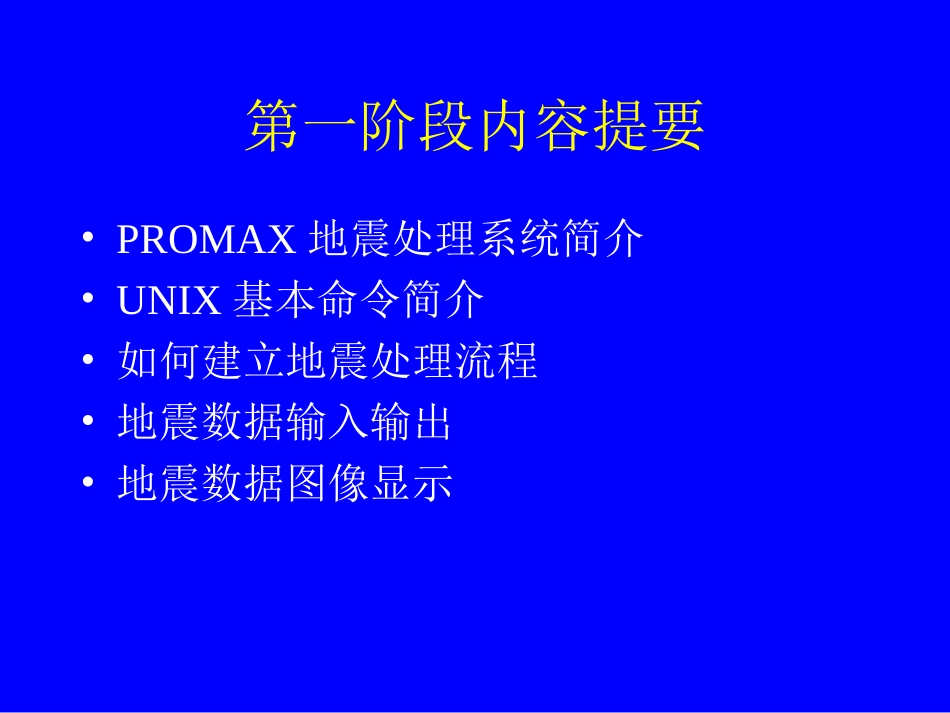 第一阶段内容提要

• PROMAX 地震处理系统简介
• UNIX 基本命令简介
• 如何建立地震处理流程
• 地震数据输入输出
• 地震数据图像显示